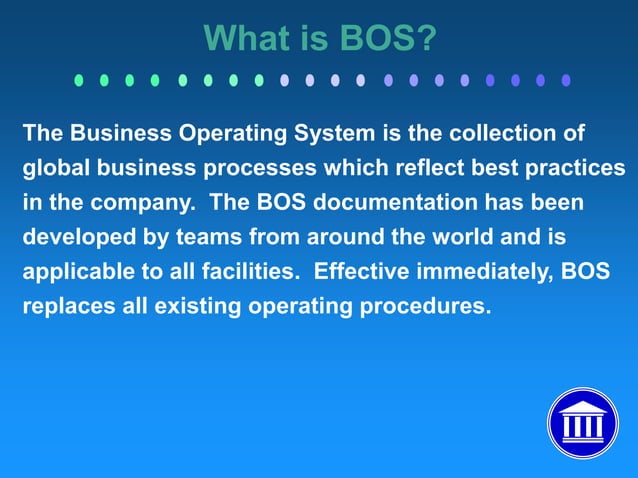 What is BOS?

The Business Operating System is the collection of global business processes which reflect best practices in the company. The BOS documentation has been developed by teams from around the world and is applicable to all facilities. Effective immediately, BOS replaces all existing operating procedures.